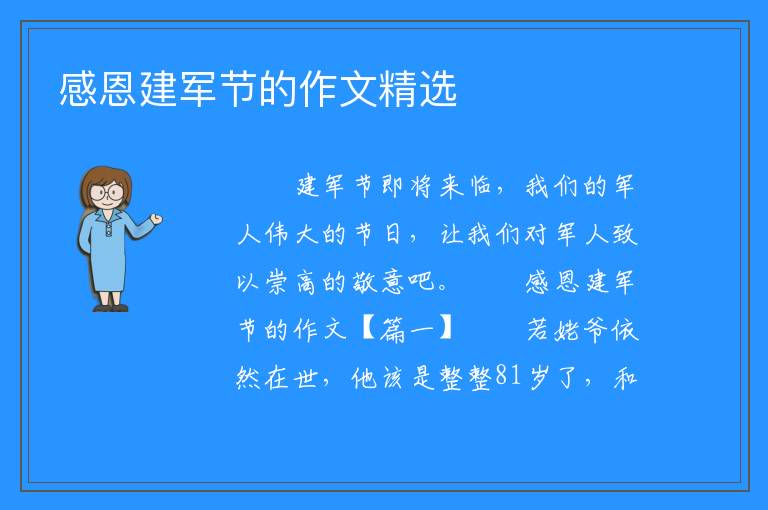 感恩建军节的作文精选

建军节即将来临，我们的军人伟大的节日，让我们对军人致以崇高的敬意吧。　　感恩建军节的作文【篇一】　　若姥爷依然在世，他该是整整81岁了，和